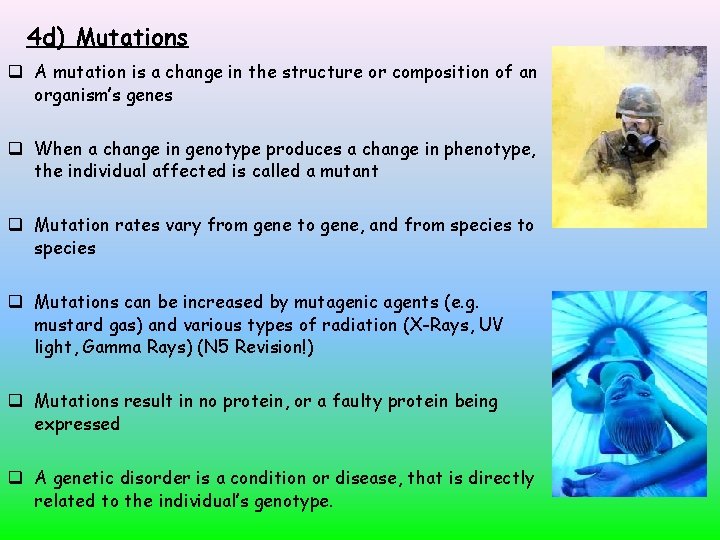 4d) Mutations

❑ A mutation is a change in the structure or composition of an organism's genes

❑ When a change in genotype produces a change in phenotype, the individual affected is called a mutant

❑ Mutation rates vary from gene to gene, and from species to species

❑ Mutations can be increased by mutagenic agents (e.g. mustard gas) and various types of radiation (X-Rays, UV light, Gamma Rays) (N5 Revision!)

❑ Mutations result in no protein, or a faulty protein being expressed

❑ A genetic disorder is a condition or disease, that is directly related to the individual's genotype.